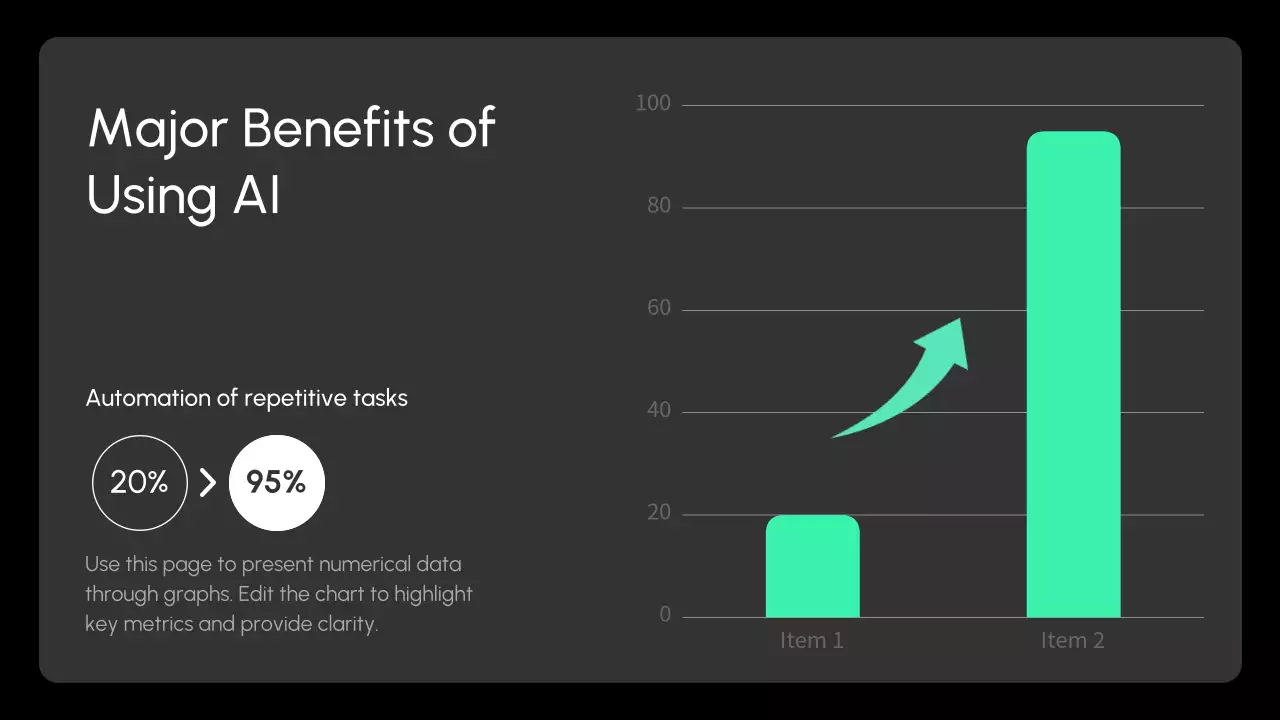 Major Benefits of Using AI

Automation of repetitive tasks

20% > 95%

Use this page to present numerical data through graphs. Edit the chart to highlight key metrics and provide clarity.

100
80
60
40
20
0

Item 1
Item 2